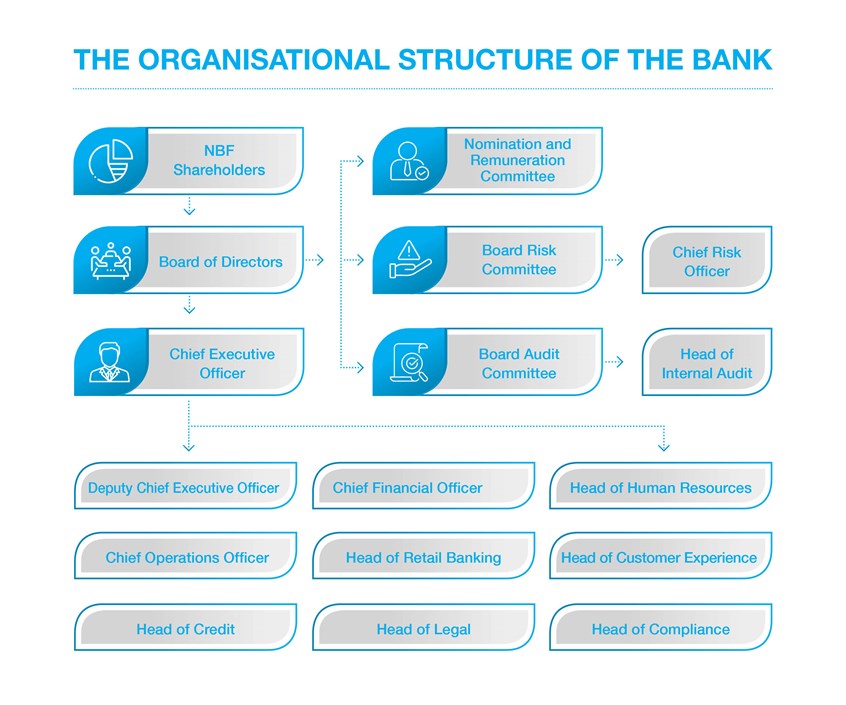 THE ORGANISATIONAL STRUCTURE OF THE BANK

NBF Shareholders

Board of Directors

Chief Executive Officer

Nomination and Remuneration Committee

Board Risk Committee

Chief Risk Officer

Board Audit Committee

Head of Internal Audit

Deputy Chief Executive Officer

Chief Financial Officer

Head of Human Resources

Chief Operations Officer

Head of Retail Banking

Head of Customer Experience

Head of Credit

Head of Legal

Head of Compliance